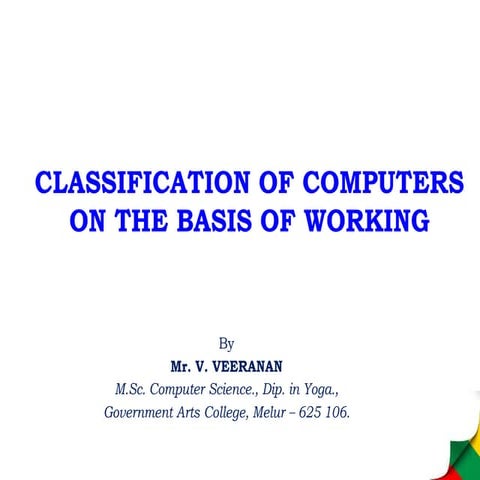 CLASSIFICATION OF COMPUTERS ON THE BASIS OF WORKING

By
Mr. V. VEERANAN
M.Sc. Computer Science., Dip. in Yoga.,
Government Arts College, Melur – 625 106.